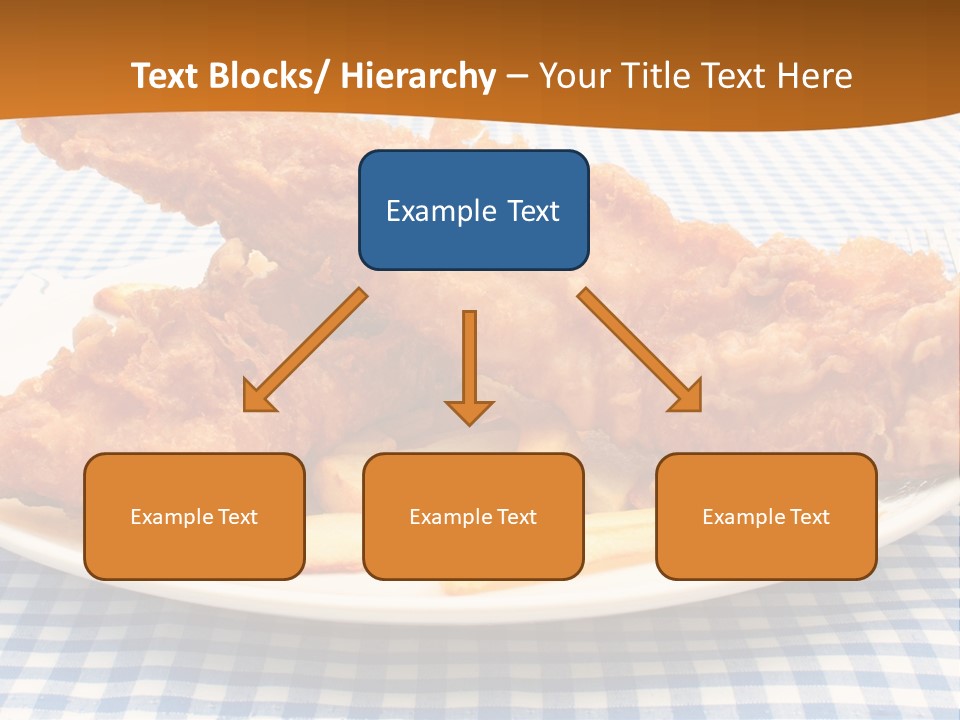 Text Blocks/ Hierarchy – Your Title Text Here

Example Text

Example Text

Example Text

Example Text